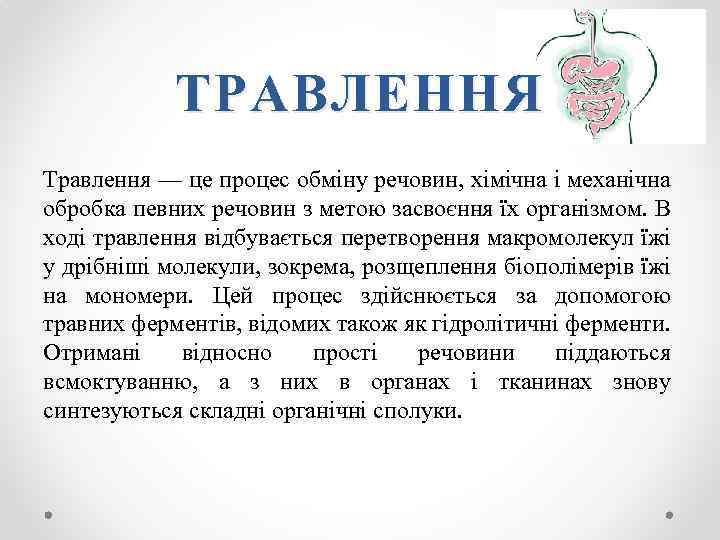 ТРАВЛЕННЯ

Травлення — це процес обміну речовин, хімічна і механічна обробка певних речовин з метою засвоєння їх організмом. В ході травлення відбувається перетворення макромолекул їжі у дрібніші молекули, зокрема, розщеплення біополімерів їжі на мономери. Цей процес здійснюється за допомогою травних ферментів, відомих також як гідролітичні ферменти. Отримані відносно прості речовини піддаються всмоктуванню, а з них в органах і тканинах знову синтезуються складні органічні сполуки.